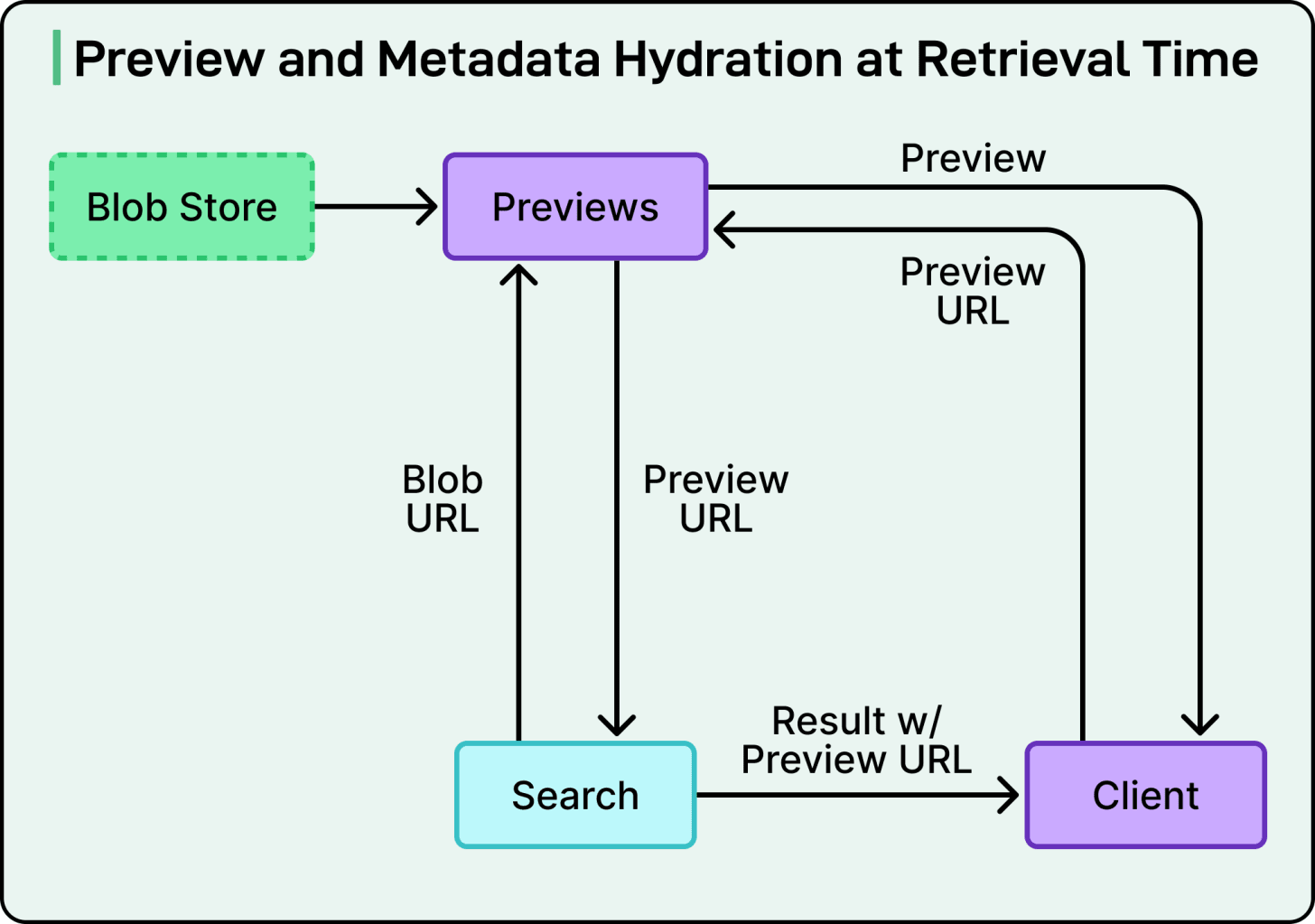 Preview and Metadata Hydration at Retrieval Time

Blob Store

Previews

Preview

Preview URL

Blob URL

Preview URL

Result w/ Preview URL

Search

Client